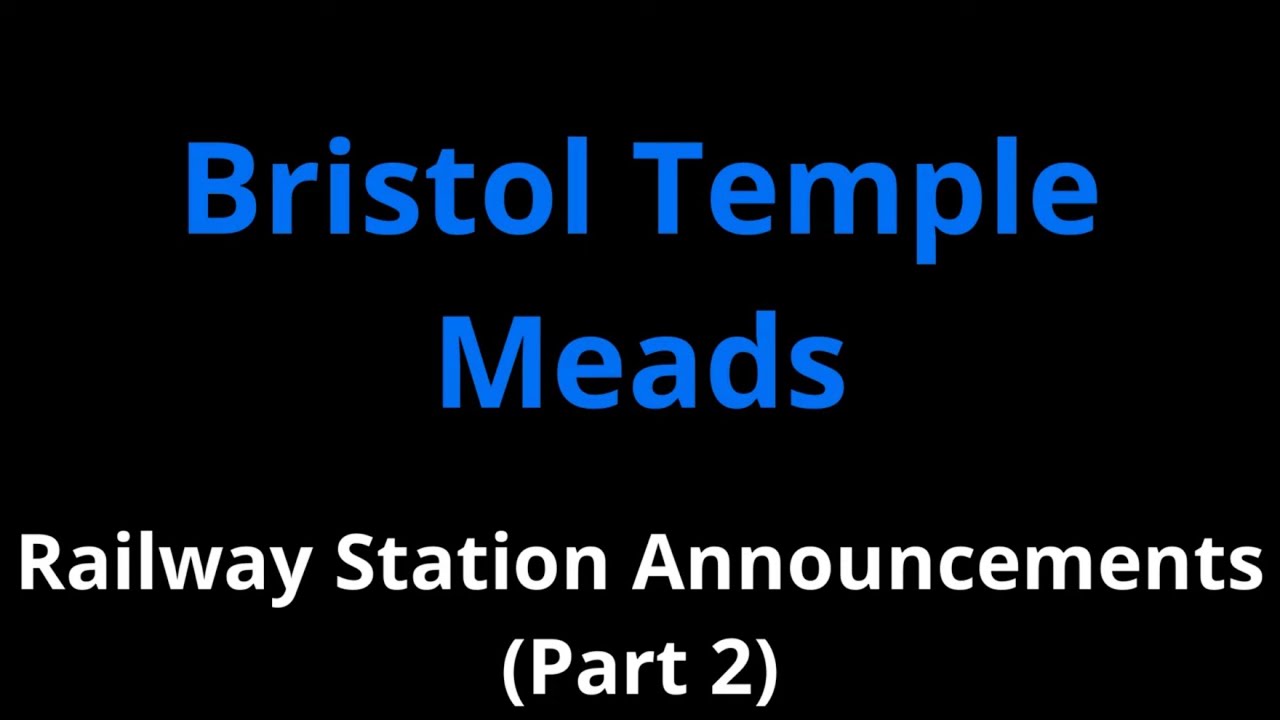 Bristol Temple Meads

Railway Station Announcements (Part 2)